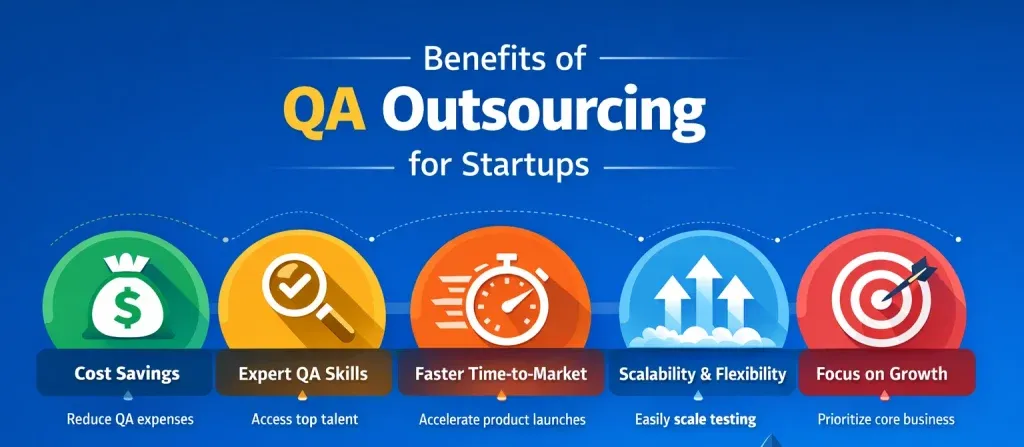 Benefits of
QA Outsourcing
for Startups

Cost Savings
Reduce QA expenses

Expert QA Skills
Access top talent

Faster Time-to-Market
Accelerate product launches

Scalability & Flexibility
Easily scale testing

Focus on Growth
Prioritize core business